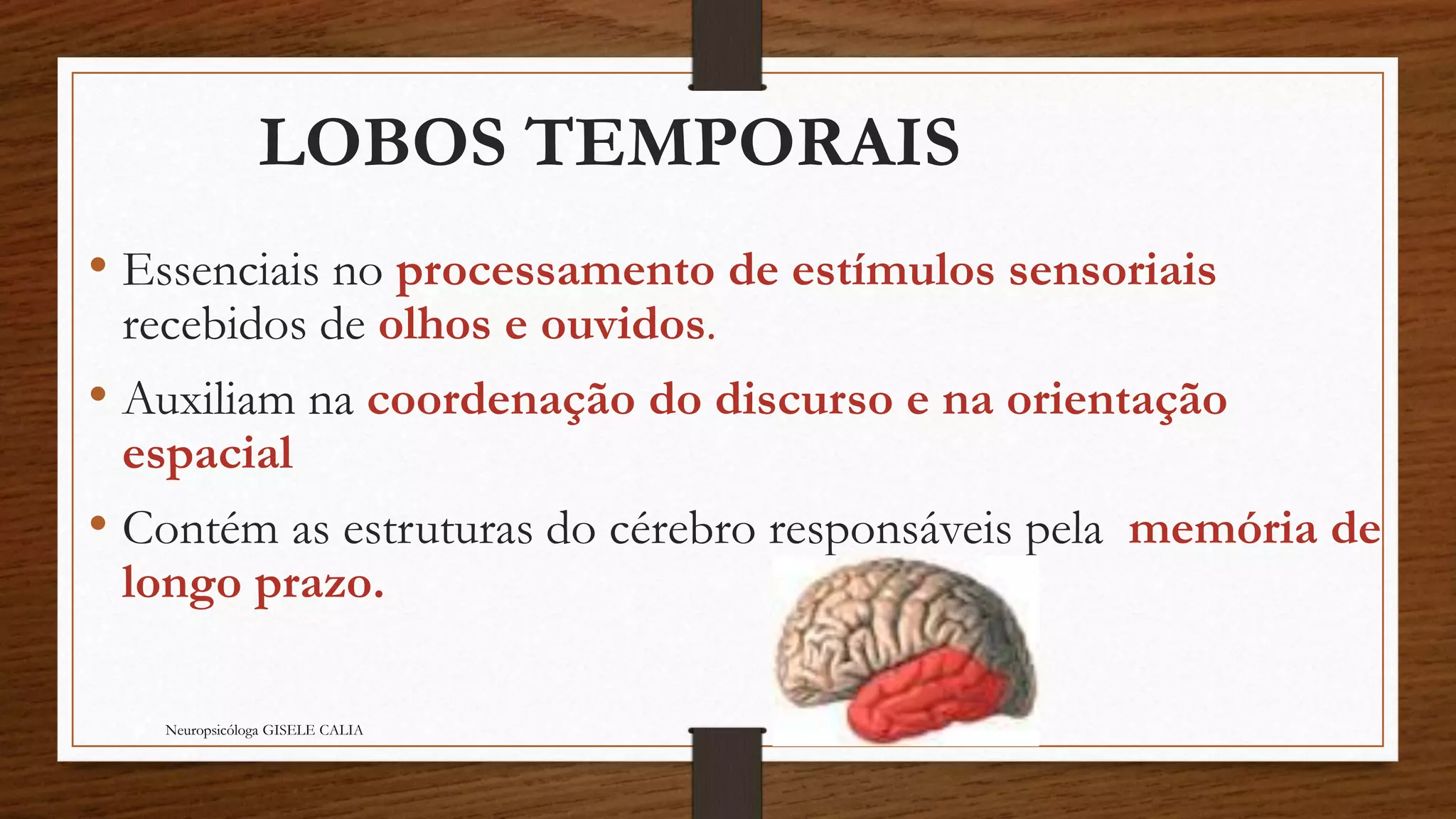 LOBOS TEMPORAIS

• Essenciais no processamento de estímulos sensoriais recebidos de olhos e ouvidos.

• Auxiliam na coordenação do discurso e na orientação espacial

• Contém as estruturas do cérebro responsáveis pela memória de longo prazo.

Neuropsicóloga GISELE CALIA